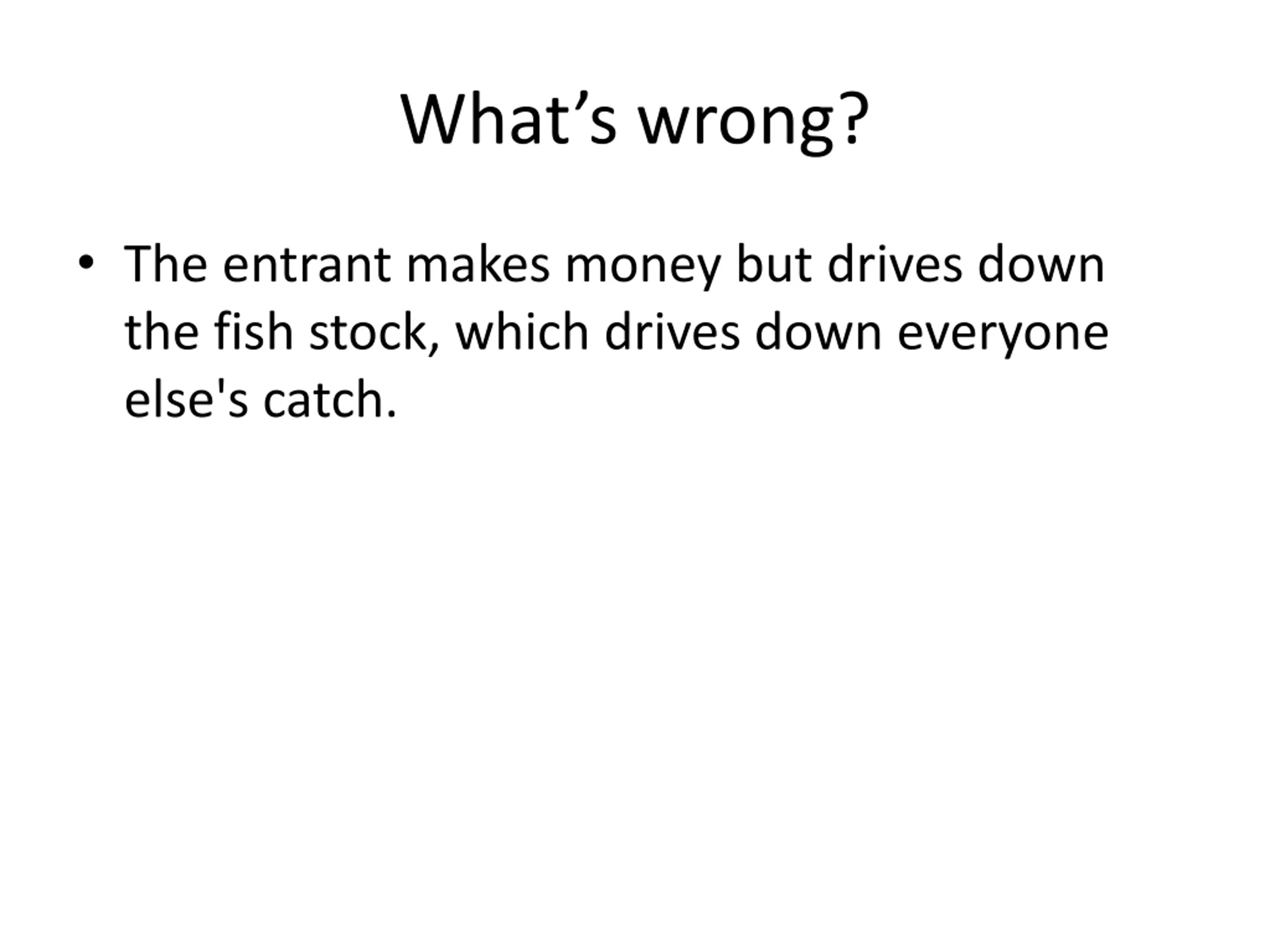 What’s wrong?

• The entrant makes money but drives down the fish stock, which drives down everyone else's catch.